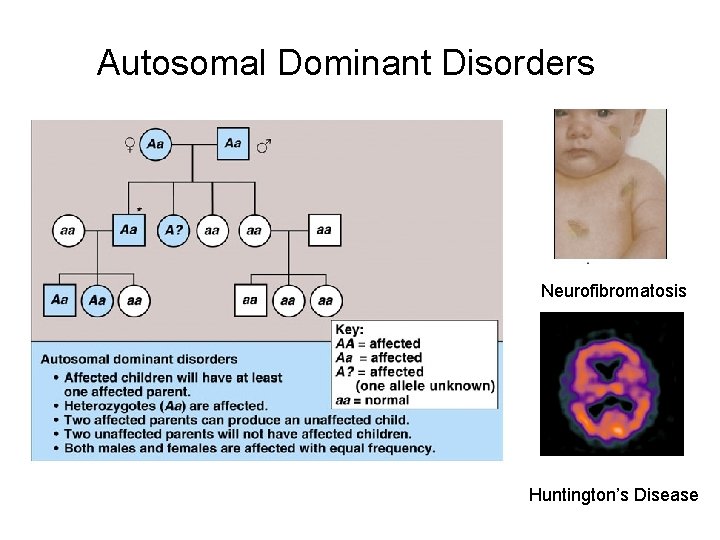 Autosomal Dominant Disorders

♀ Aa Aa ♂

aa Aa A? aa aa aa

Aa Aa aa aa aa aa

Key:
AA = affected
Aa = affected
A? = affected (one allele unknown)
aa = normal

Autosomal dominant disorders
• Affected children will have at least one affected parent.
• Heterozygotes (Aa) are affected.
• Two affected parents can produce an unaffected child.
• Two unaffected parents will not have affected children.
• Both males and females are affected with equal frequency.

Neurofibromatosis

Huntington's Disease